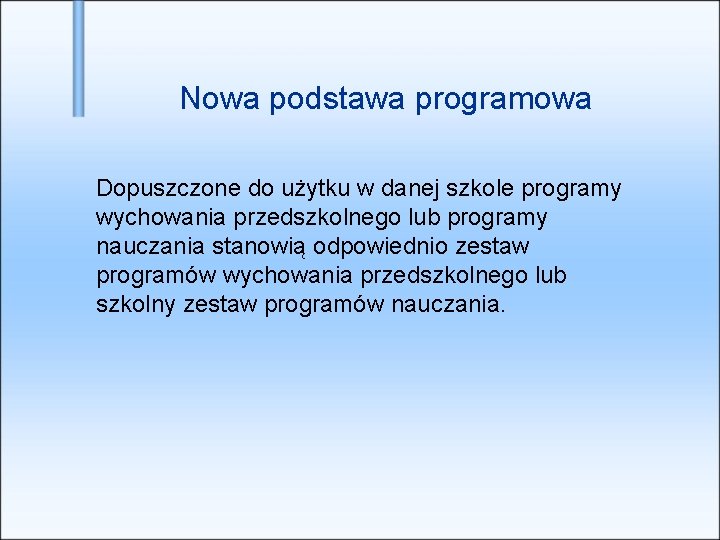 Nowa podstawa programowa

Dopuszczone do użytku w danej szkole programy wychowania przedszkolnego lub programy nauczania stanowią odpowiednio zestaw programów wychowania przedszkolnego lub szkolny zestaw programów nauczania.